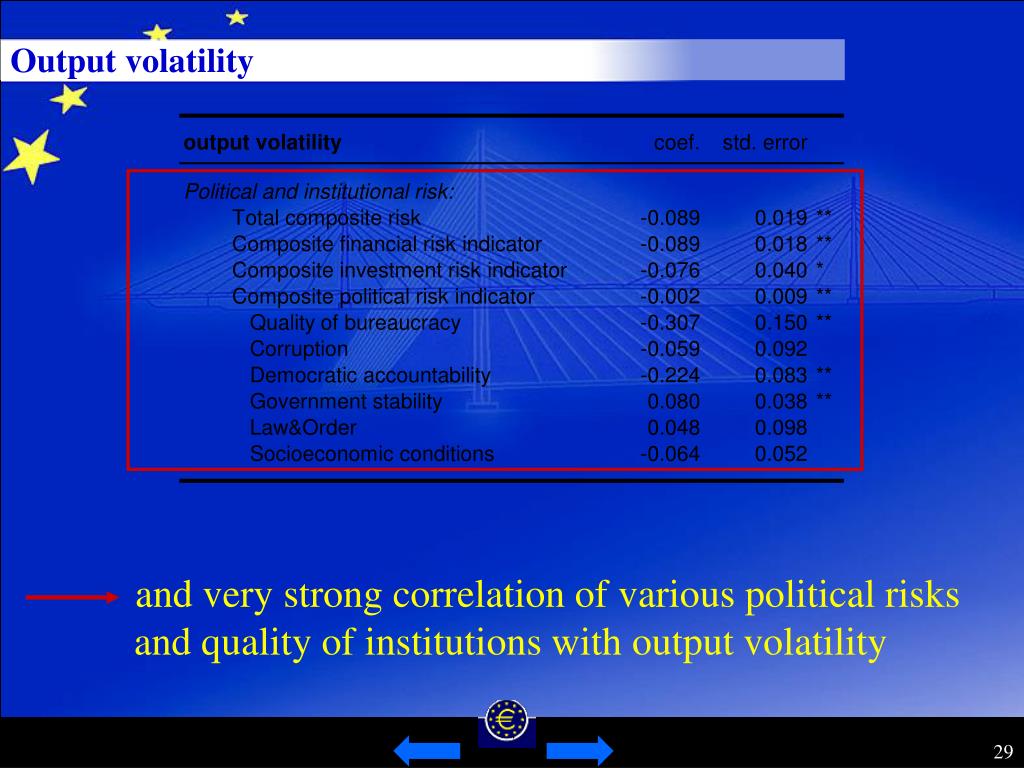 Output volatility

| output volatility | coef. | std. error | |
|---|---|---|---|
| Political and institutional risk: | | | |
| Total composite risk | -0.089 | 0.019 | ** |
| Composite financial risk indicator | -0.089 | 0.018 | ** |
| Composite investment risk indicator | -0.076 | 0.040 | * |
| Composite political risk indicator | -0.002 | 0.009 | ** |
| Quality of bureaucracy | -0.307 | 0.150 | ** |
| Corruption | -0.059 | 0.092 | |
| Democratic accountability | -0.224 | 0.083 | ** |
| Government stability | 0.080 | 0.038 | ** |
| Law&Order | 0.048 | 0.098 | |
| Socioeconomic conditions | -0.064 | 0.052 | |

and very strong correlation of various political risks and quality of institutions with output volatility

29